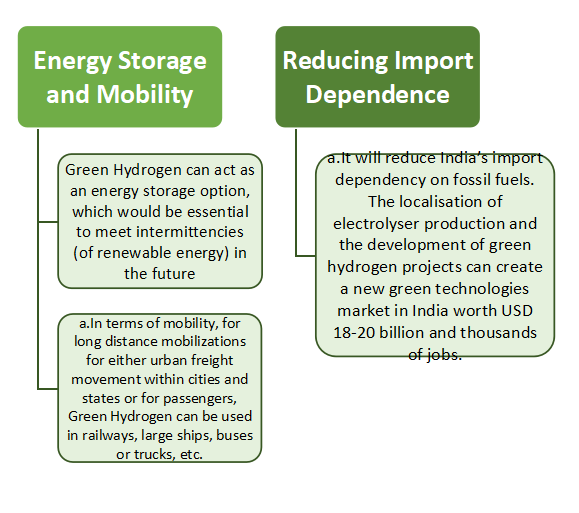 Energy Storage and Mobility

Green Hydrogen can act as an energy storage option, which would be essential to meet intermittencies (of renewable energy) in the future

a.In terms of mobility, for long distance mobilizations for either urban freight movement within cities and states or for passengers, Green Hydrogen can be used in railways, large ships, buses or trucks, etc.

Reducing Import Dependence

a.It will reduce India's import dependency on fossil fuels. The localisation of electrolyser production and the development of green hydrogen projects can create a new green technologies market in India worth USD 18-20 billion and thousands of jobs.